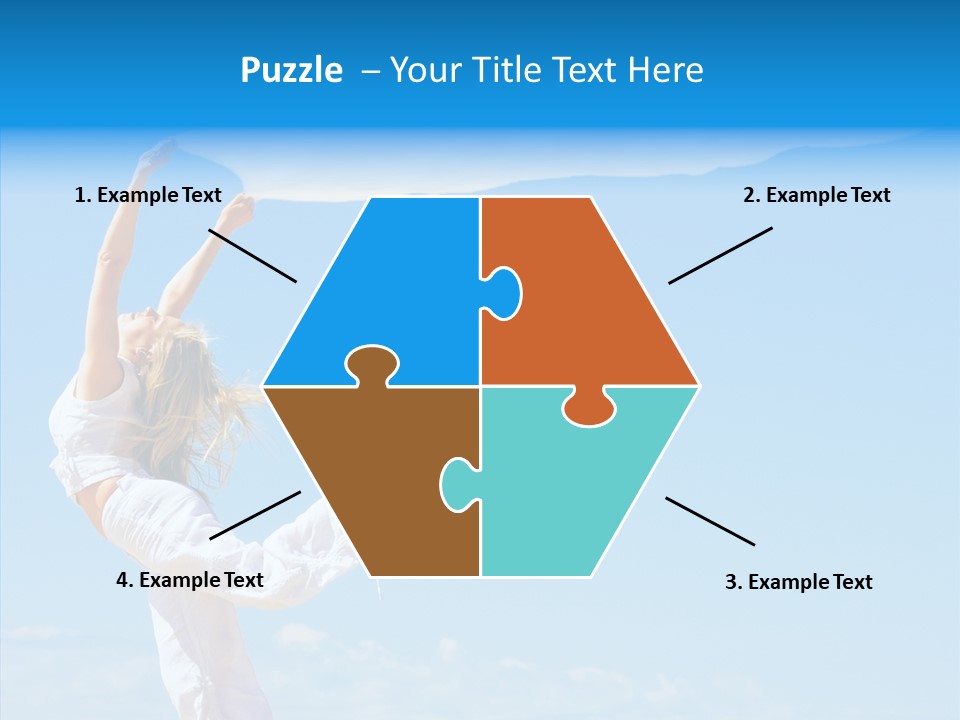 Puzzle – Your Title Text Here

1. Example Text

2. Example Text

4. Example Text

3. Example Text